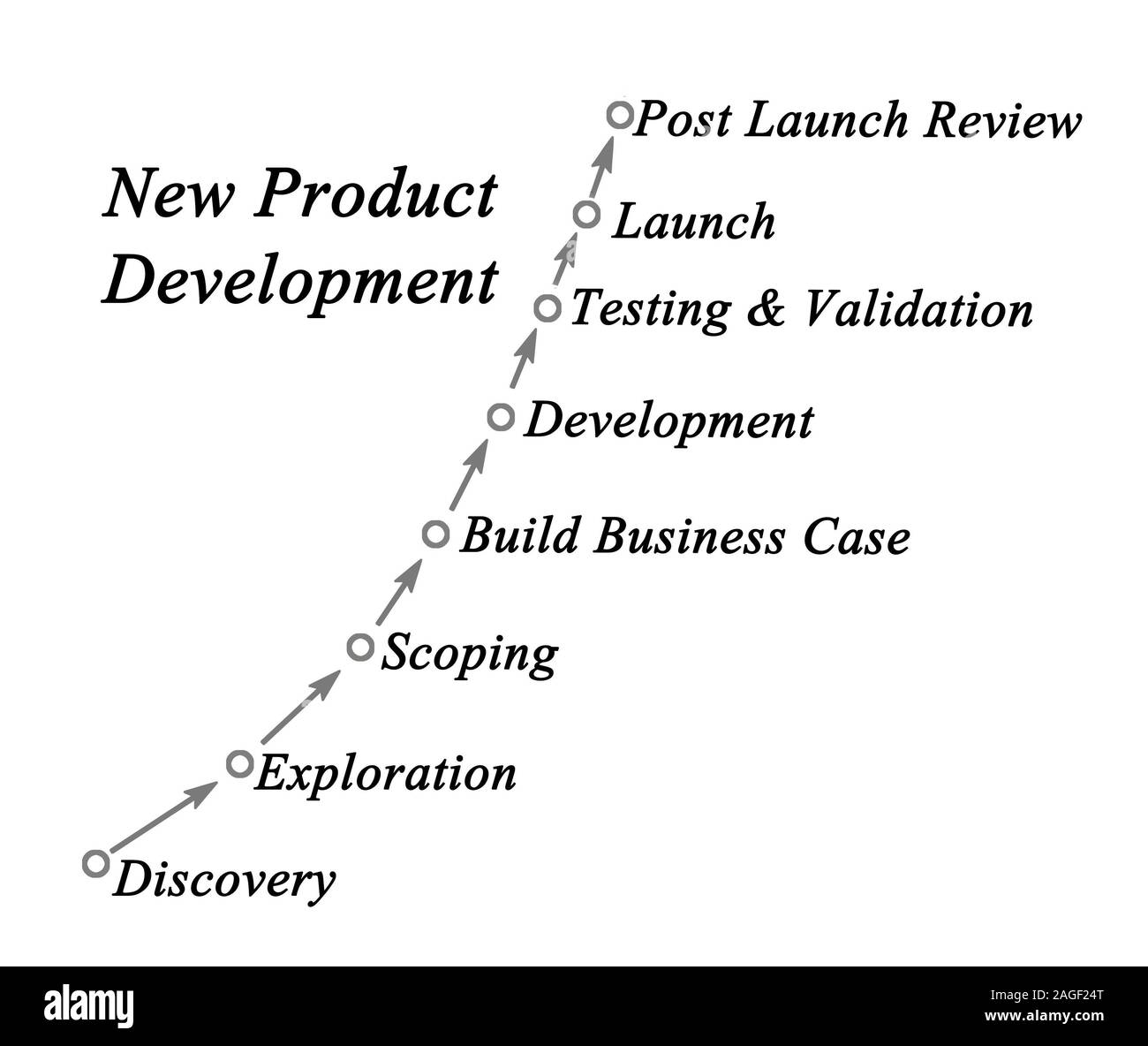 New Product Development

Post Launch Review

Launch

Testing & Validation

Development

Build Business Case

Scoping

Exploration

Discovery

alamy

Image ID: 2AGF24T
www.alamy.com